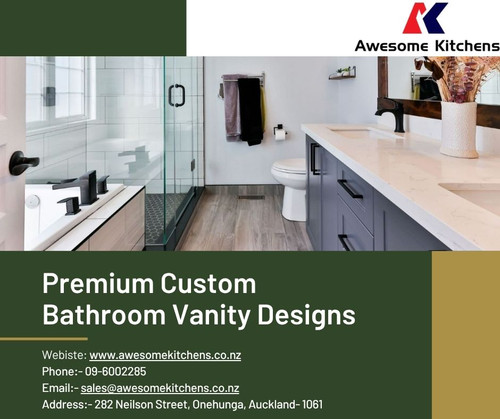 AK
Awesome Kitchens

Premium Custom Bathroom Vanity Designs

Webiste: www.awesomekitchens.co.nz
Phone:- 09-6002285
Email:- sales@awesomekitchens.co.nz
Address:- 282 Neilson Street, Onehunga, Auckland- 1061